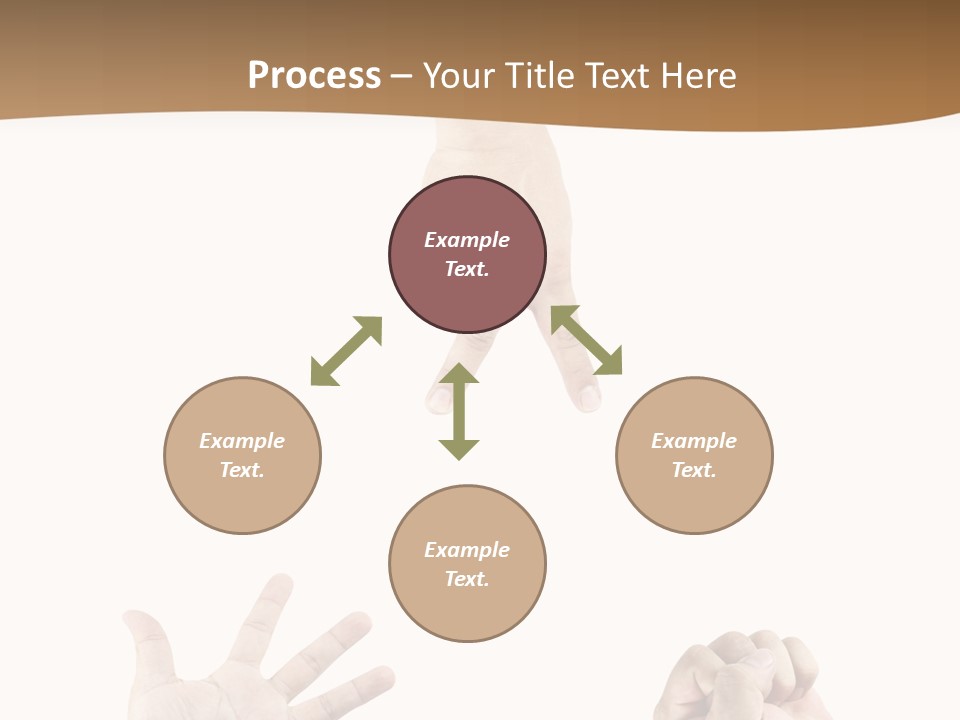 Process – Your Title Text Here

Example Text.

Example Text.

Example Text.

Example Text.